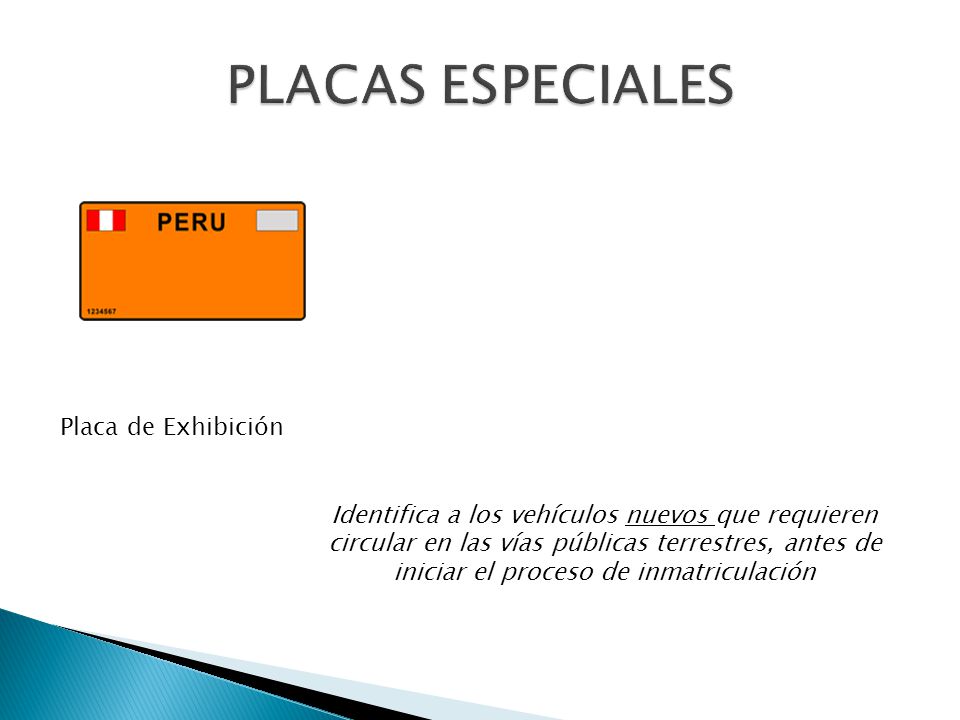 PLACAS ESPECIALES

PERU

1234567

Placa de Exhibición

Identifica a los vehículos nuevos que requieren circular en las vías públicas terrestres, antes de iniciar el proceso de inmatriculación